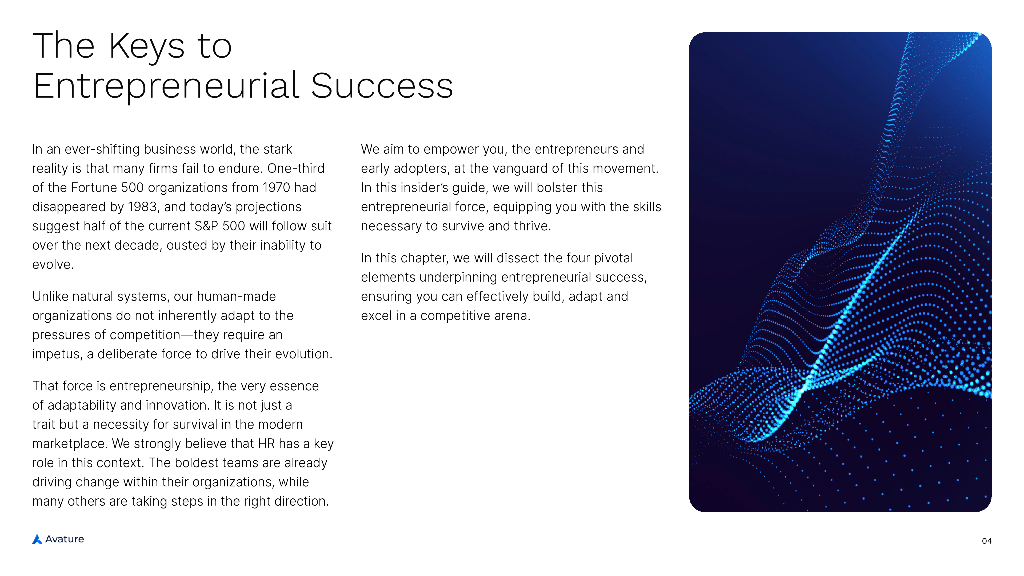 The Keys to Entrepreneurial Success

In an ever-shifting business world, the stark reality is that many firms fail to endure. One-third of the Fortune 500 organizations from 1970 had disappeared by 1983, and today's projections suggest half of the current S&P 500 will follow suit over the next decade, ousted by their inability to evolve.

Unlike natural systems, our human-made organizations do not inherently adapt to the pressures of competition—they require an impetus, a deliberate force to drive their evolution.

That force is entrepreneurship, the very essence of adaptability and innovation. It is not just a trait but a necessity for survival in the modern marketplace. We strongly believe that HR has a key role in this context. The boldest teams are already driving change within their organizations, while many others are taking steps in the right direction.

We aim to empower you, the entrepreneurs and early adopters, at the vanguard of this movement. In this insider's guide, we will bolster this entrepreneurial force, equipping you with the skills necessary to survive and thrive.

In this chapter, we will dissect the four pivotal elements underpinning entrepreneurial success, ensuring you can effectively build, adapt and excel in a competitive arena.

Avature

04